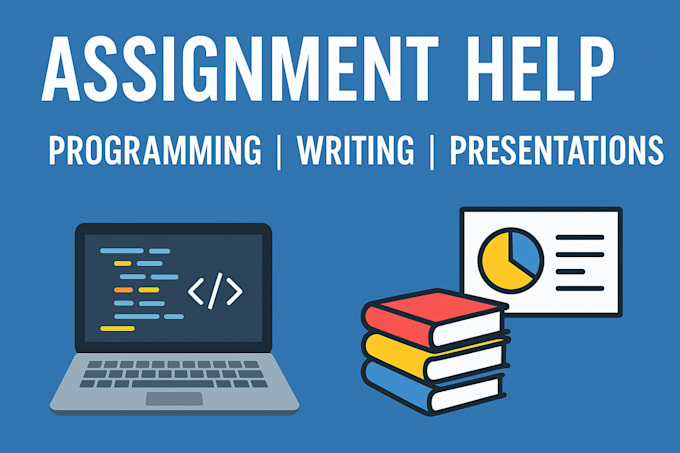 ASSIGNMENT HELP

PROGRAMMING | WRITING | PRESENTATIONS

</>